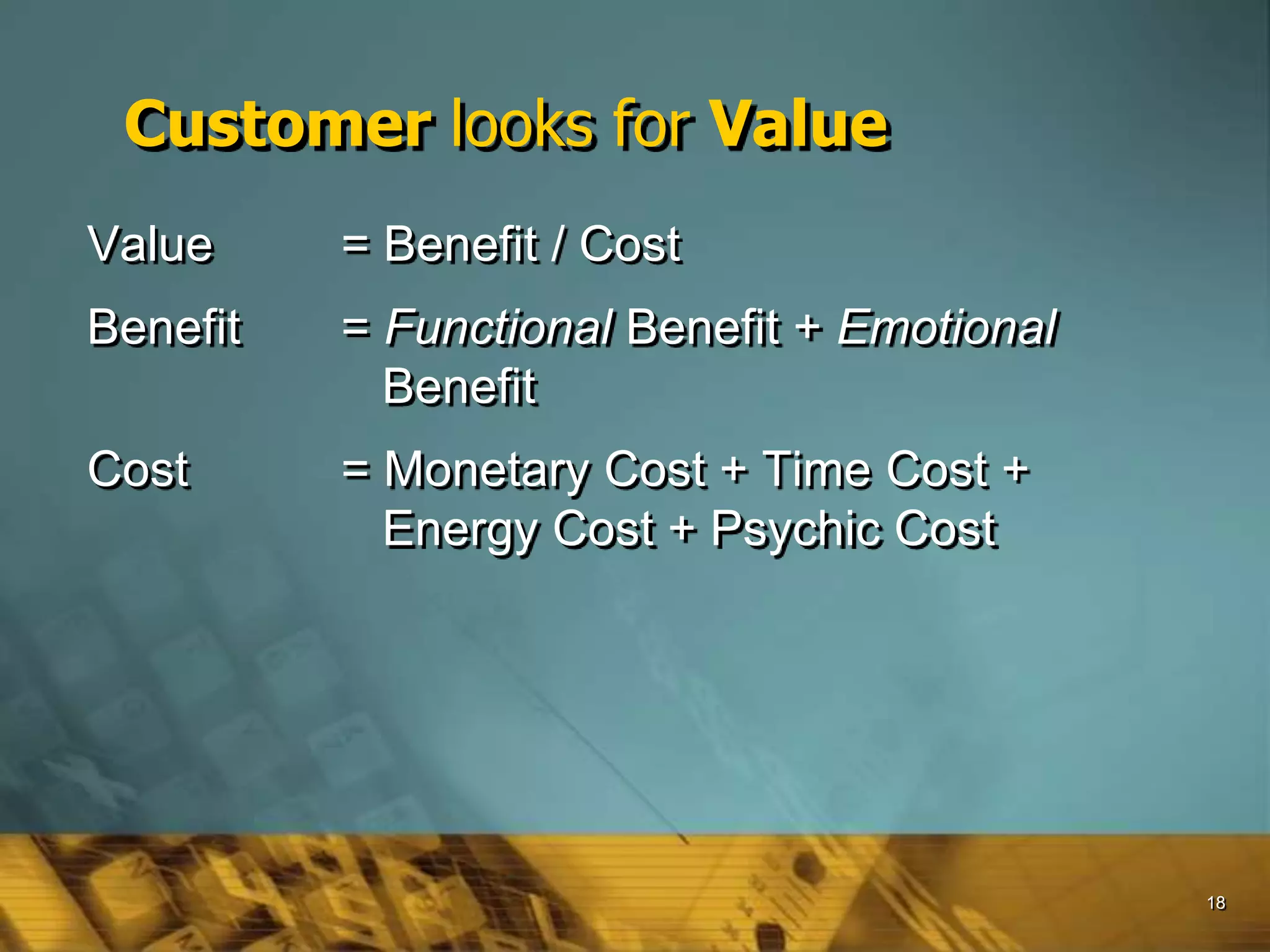 Customer looks for Value

Value = Benefit / Cost

Benefit = Functional Benefit + Emotional Benefit

Cost = Monetary Cost + Time Cost + Energy Cost + Psychic Cost

18